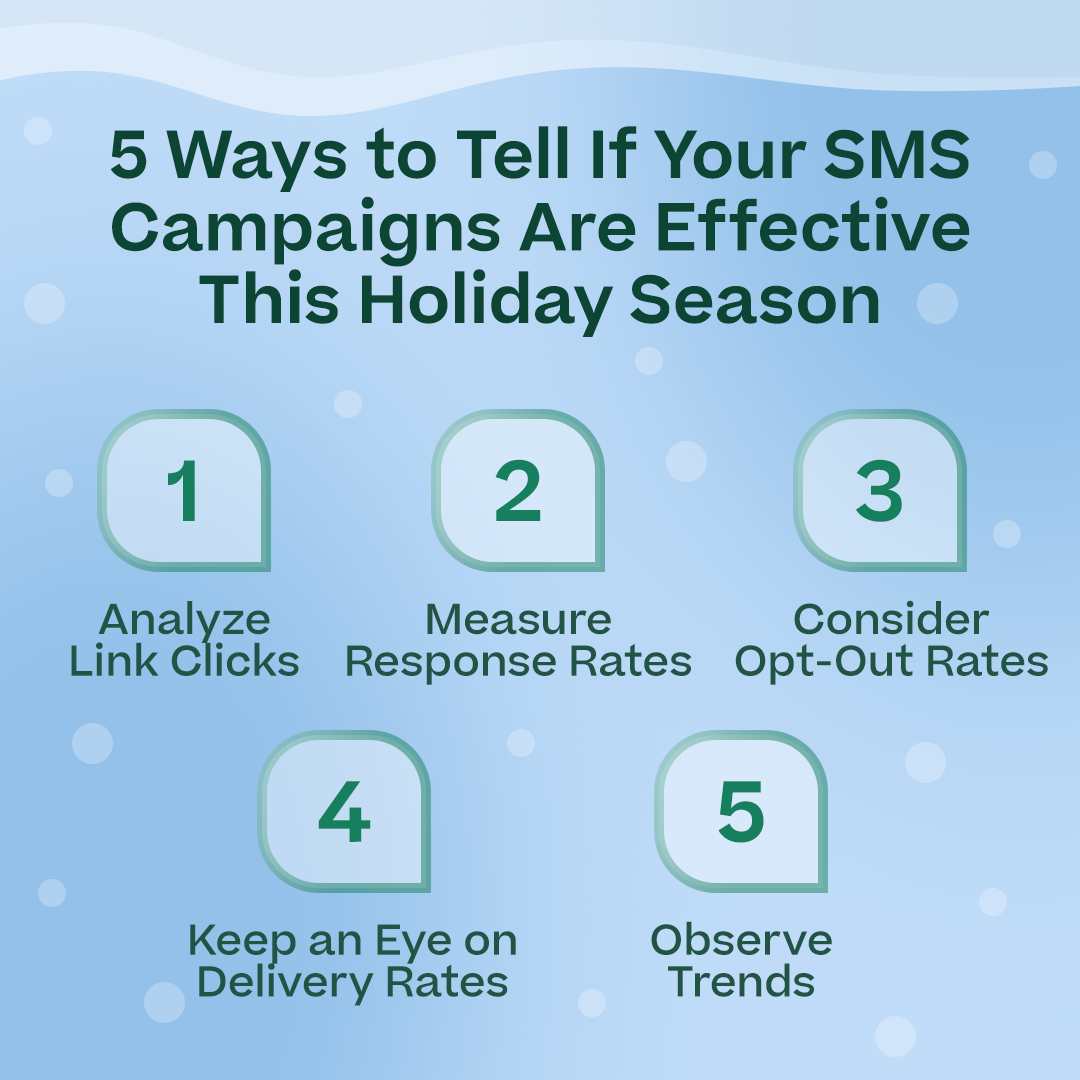 5 Ways to Tell If Your SMS Campaigns Are Effective This Holiday Season

1
Analyze Link Clicks

2
Measure Response Rates

3
Consider Opt-Out Rates

4
Keep an Eye on Delivery Rates

5
Observe Trends